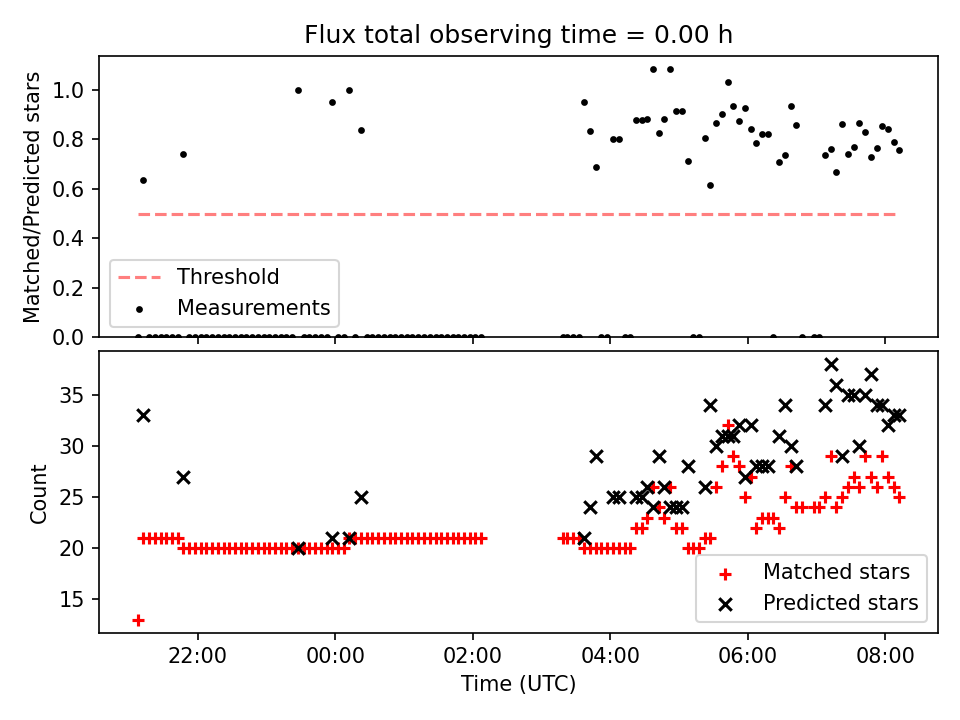 Flux total observing time = 0.00 h

Matched/Predicted stars

1.0
0.8
0.6
0.4
0.2
0.0

Threshold
Measurements

Count

35
30
25
20
15

Matched stars
Predicted stars

22:00
00:00
02:00
04:00
06:00
08:00

Time (UTC)